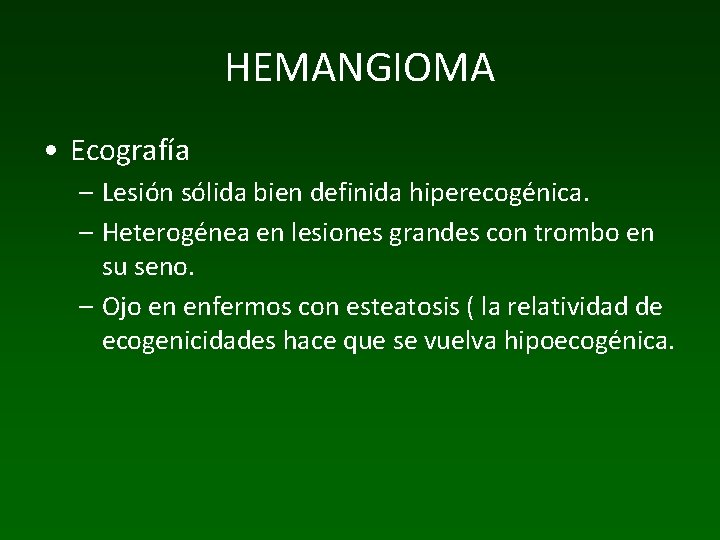 HEMANGIOMA

• Ecografía
– Lesión sólida bien definida hiperecogénica.
– Heterogénea en lesiones grandes con trombo en su seno.
– Ojo en enfermos con esteatosis ( la relatividad de ecogenicidades hace que se vuelva hipoecogénica.